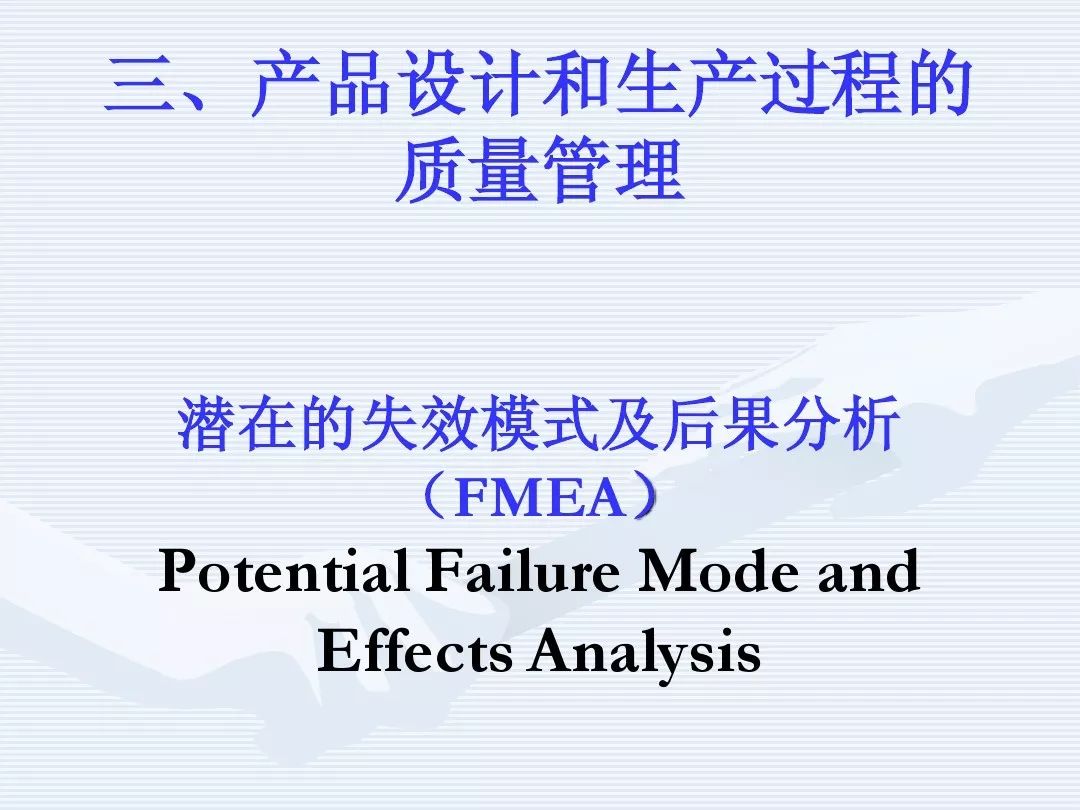 三、产品设计和生产过程的质量管理

潜在的失效模式及后果分析（FMEA）
Potential Failure Mode and Effects Analysis